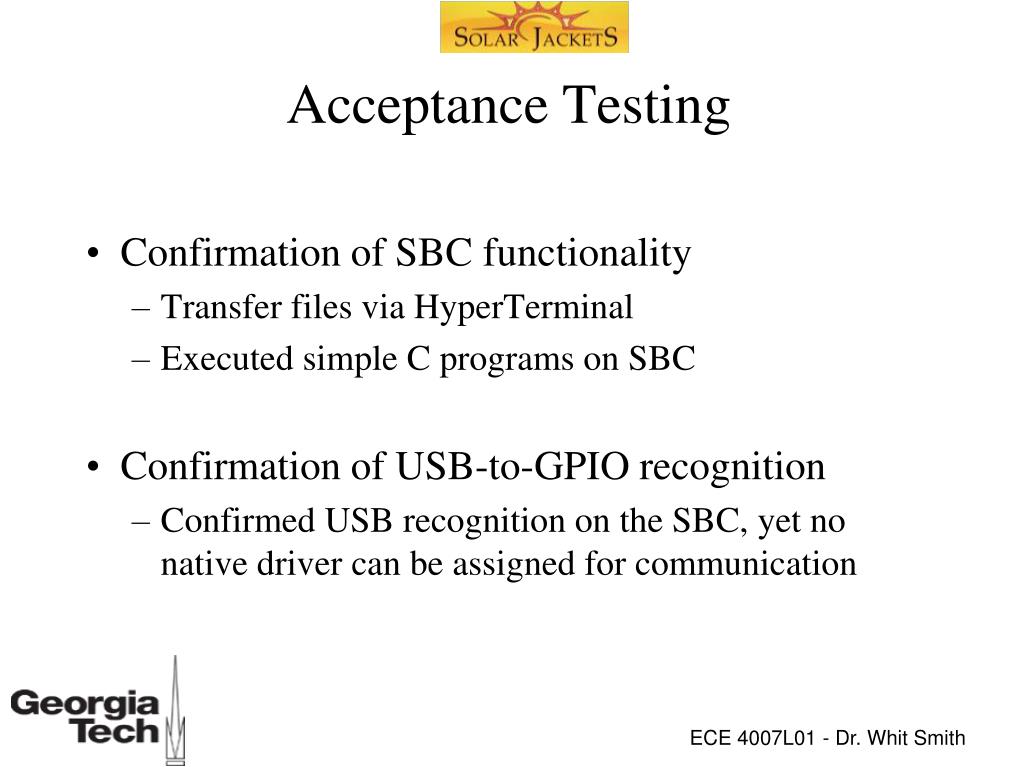 SOLAR JACKETS

Acceptance Testing

• Confirmation of SBC functionality
– Transfer files via HyperTerminal
– Executed simple C programs on SBC

• Confirmation of USB-to-GPIO recognition
– Confirmed USB recognition on the SBC, yet no native driver can be assigned for communication

Georgia Tech

ECE 4007L01 - Dr. Whit Smith